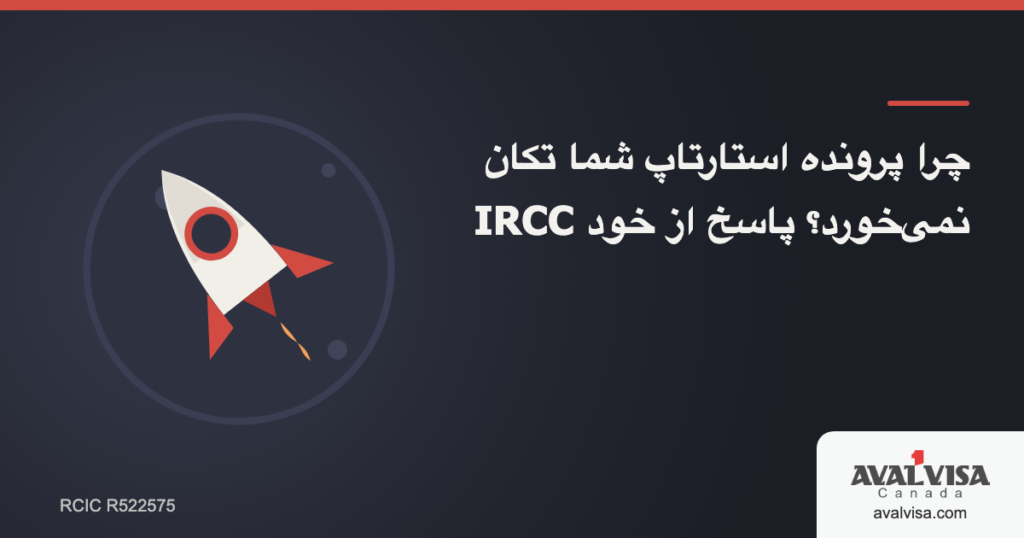 چرا پرونده استارتاپ شما تکان نمی‌خورد؟ پاسخ از خود IRCC

RCIC R522575

AVALVISA
Canada
avalvisa.com